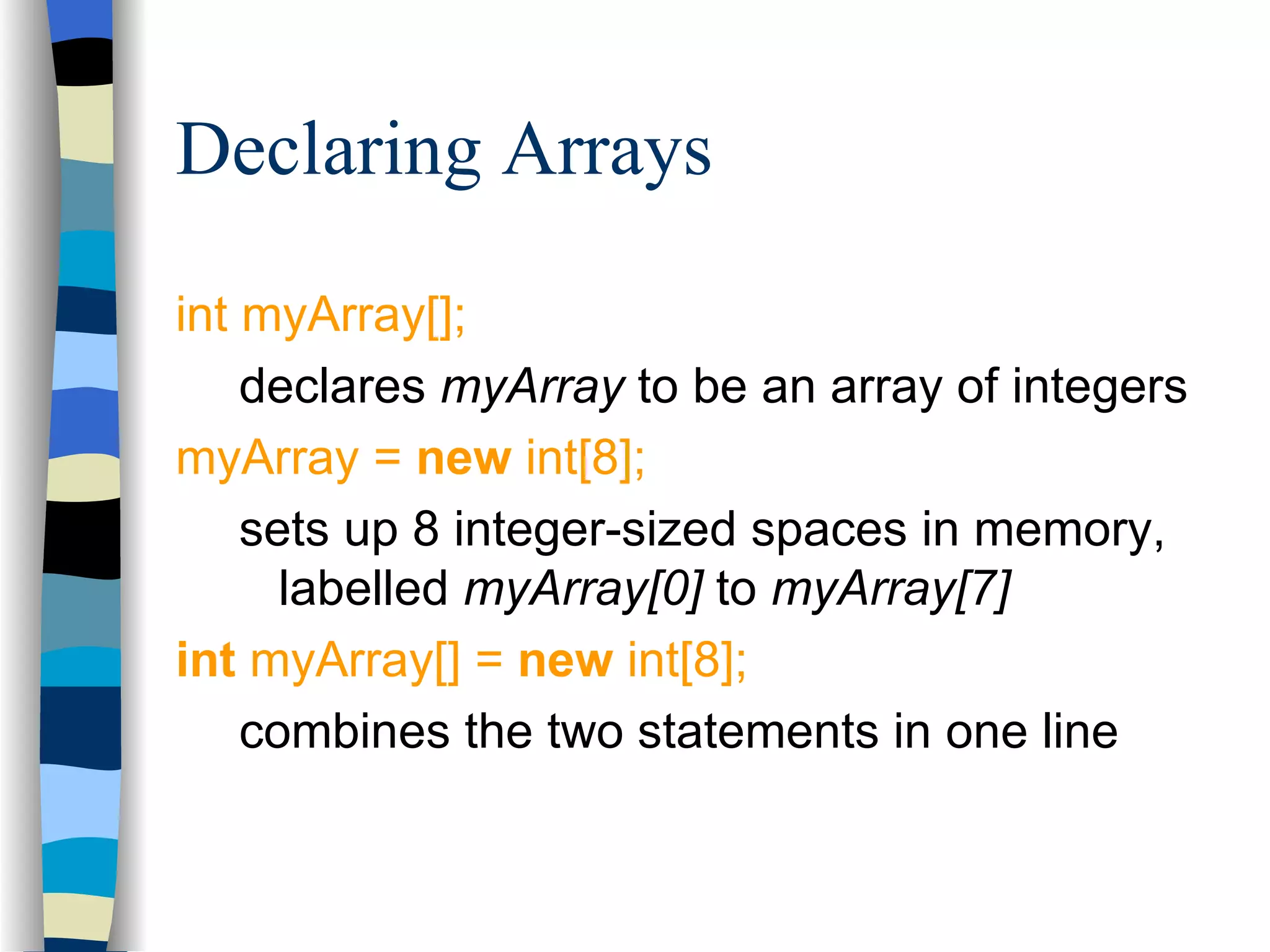 Declaring Arrays

int myArray[];

declares myArray to be an array of integers

myArray = new int[8];

sets up 8 integer-sized spaces in memory, labelled myArray[0] to myArray[7]

int myArray[] = new int[8];

combines the two statements in one line